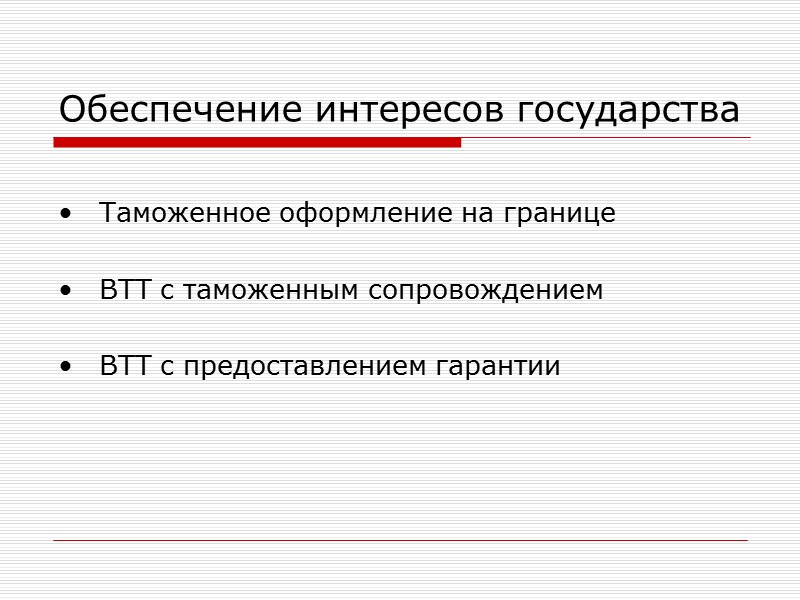 Обеспечение интересов государства

• Таможенное оформление на границе

• ВТТ с таможенным сопровождением

• ВТТ с предоставлением гарантии